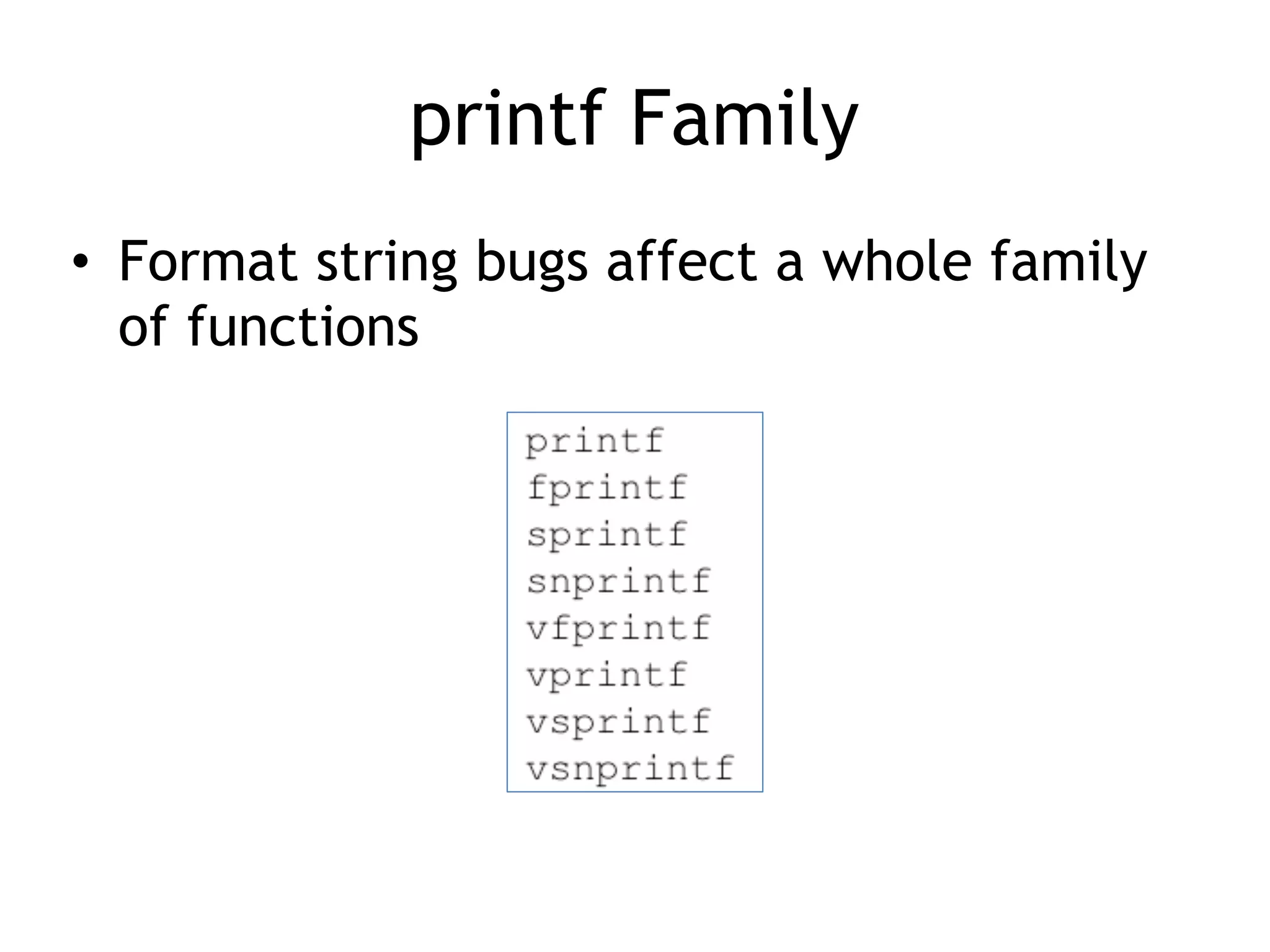 printf Family

• Format string bugs affect a whole family of functions

printf
fprintf
sprintf
snprintf
vfprintf
vprintf
vsprintf
vsnprintf